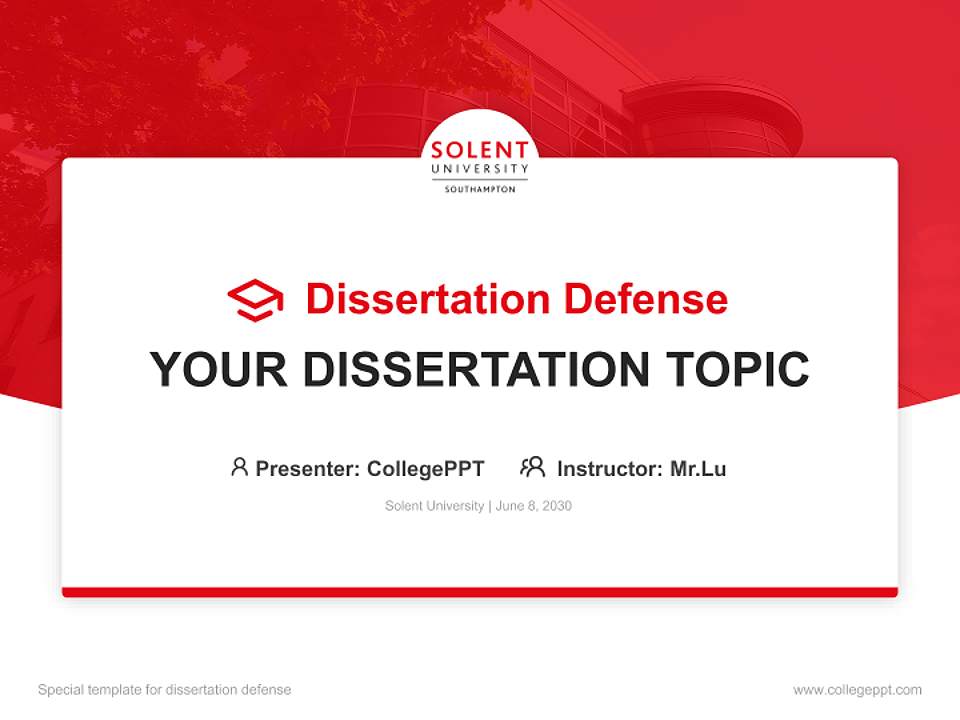 SOLENT
UNIVERSITY
SOUTHAMPTON

Dissertation Defense

YOUR DISSERTATION TOPIC

Presenter: CollegePPT Instructor: Mr.Lu

Solent University | June 8, 2030

Special template for dissertation defense

www.collegeppt.com